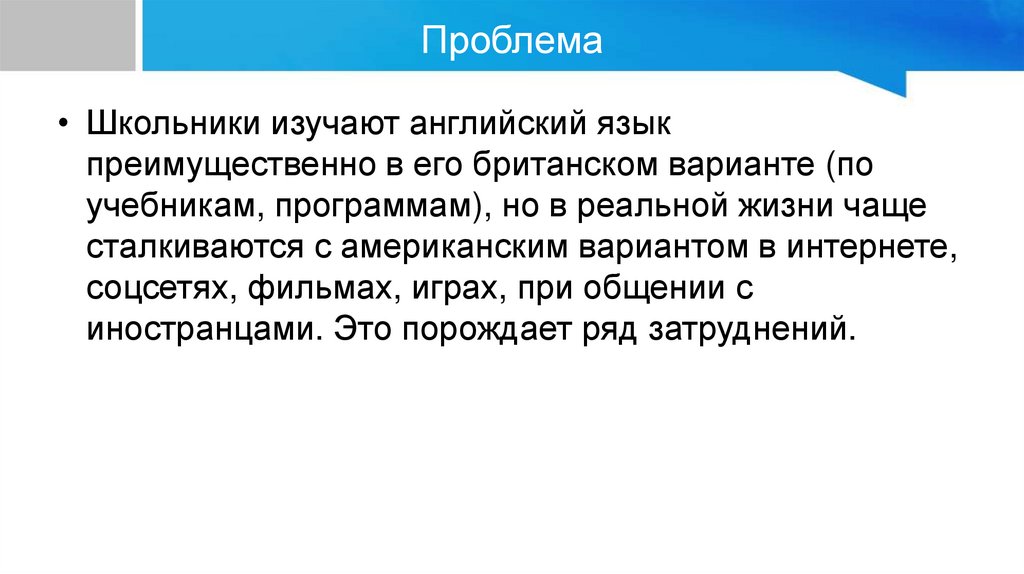 Проблема

• Школьники изучают английский язык преимущественно в его британском варианте (по учебникам, программам), но в реальной жизни чаще сталкиваются с американским вариантом в интернете, соцсетях, фильмах, играх, при общении с иностранцами. Это порождает ряд затруднений.